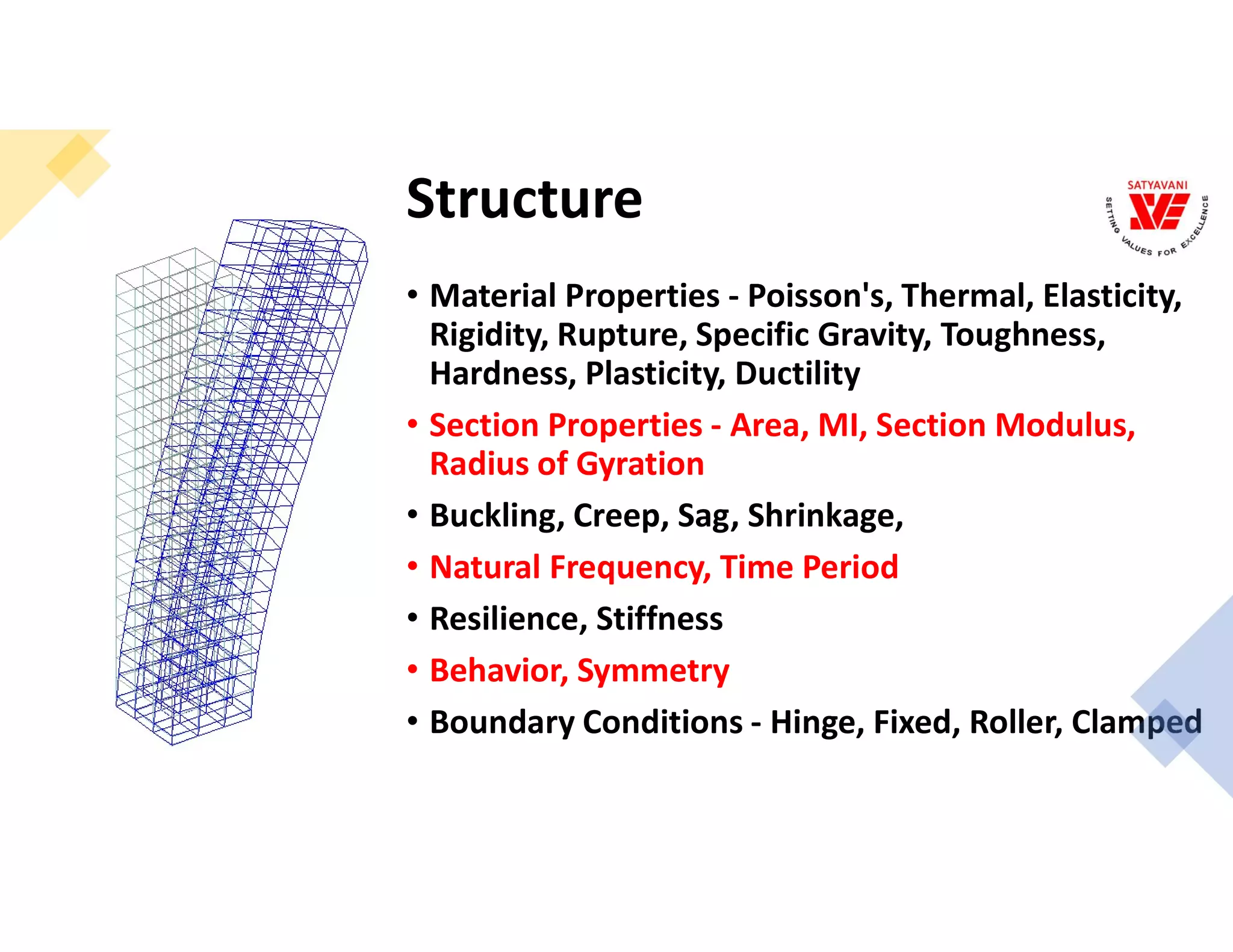 Structure

SATYAVANI
SETTING VALUES FOR EXCELLENCE

• Material Properties - Poisson's, Thermal, Elasticity, Rigidity, Rupture, Specific Gravity, Toughness, Hardness, Plasticity, Ductility
• Section Properties - Area, MI, Section Modulus, Radius of Gyration
• Buckling, Creep, Sag, Shrinkage,
• Natural Frequency, Time Period
• Resilience, Stiffness
• Behavior, Symmetry
• Boundary Conditions - Hinge, Fixed, Roller, Clamped